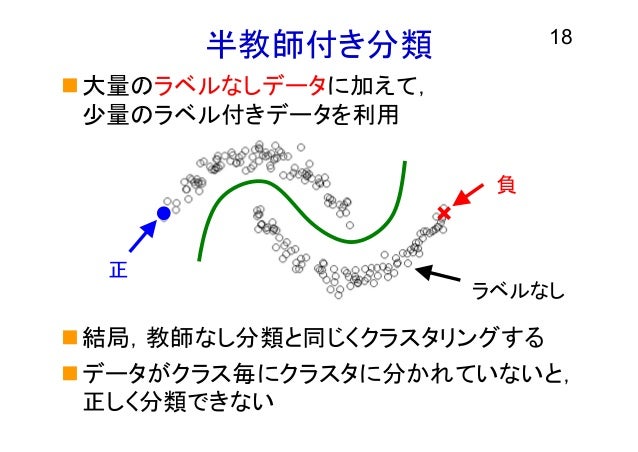 半教師付き分類

18

■ 大量のラベルなしデータに加えて，少量のラベル付きデータを利用

負

正

ラベルなし

■ 結局，教師なし分類と同じくクラスタリングする

■ データがクラス毎にクラスタに分かれていないと，正しく分類できない